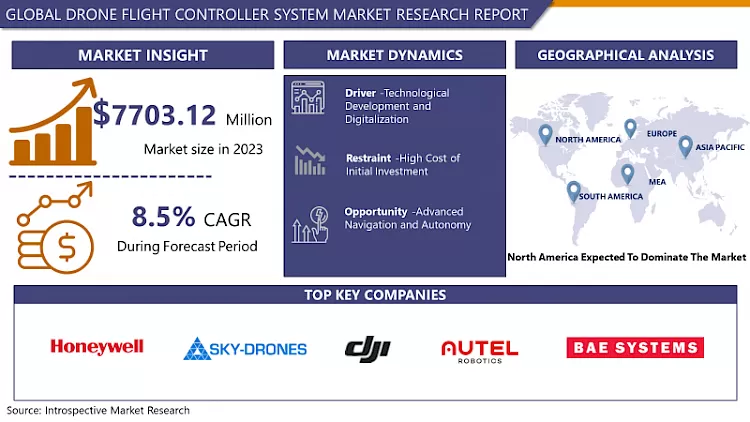 GLOBAL DRONE FLIGHT CONTROLLER SYSTEM MARKET RESEARCH REPORT

MARKET INSIGHT

$7703.12 Million

Market size in 2023

8.5% CAGR

During Forecast Period

MARKET DYNAMICS

Driver -Technological Development and Digitalization

Restraint -High Cost of Initial Investment

Opportunity -Advanced Navigation and Autonomy

GEOGRAPHICAL ANALYSIS

NORTH AMERICA

EUROPE

ASIA PACIFIC

MEA

SOUTH AMERICA

North America Expected To Dominate The Market

TOP KEY COMPANIES

Honeywell

SKY-DRONES

dji

AUTEL ROBOTICS

BAE SYSTEMS

Source: Introspective Market Research